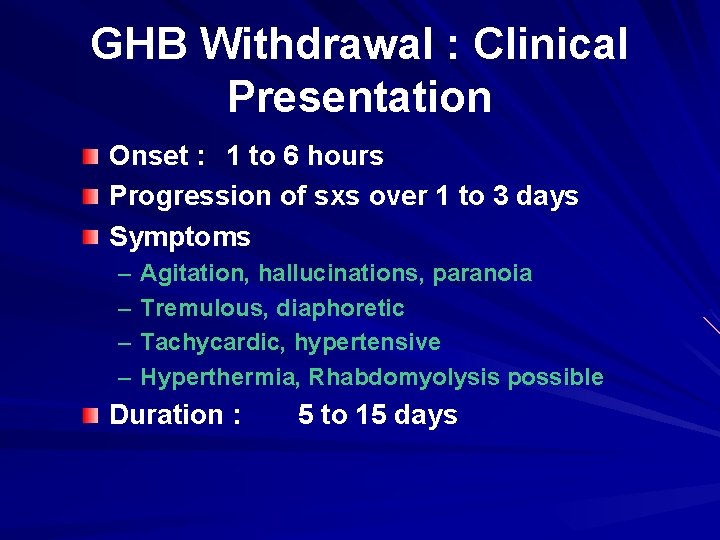 GHB Withdrawal : Clinical Presentation

Onset : 1 to 6 hours

Progression of sxs over 1 to 3 days

Symptoms

– Agitation, hallucinations, paranoia

– Tremulous, diaphoretic

– Tachycardic, hypertensive

– Hyperthermia, Rhabdomyolysis possible

Duration : 5 to 15 days